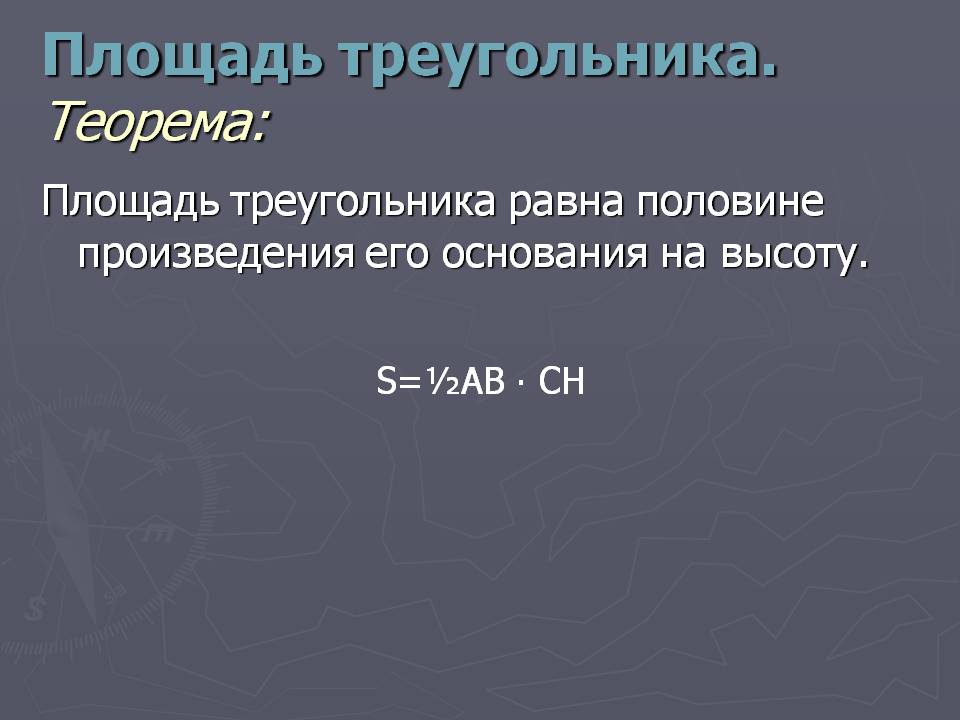 Площадь треугольника.
Теорема:

Площадь треугольника равна половине произведения его основания на высоту.

$S=\frac{1}{2}AB \cdot CH$